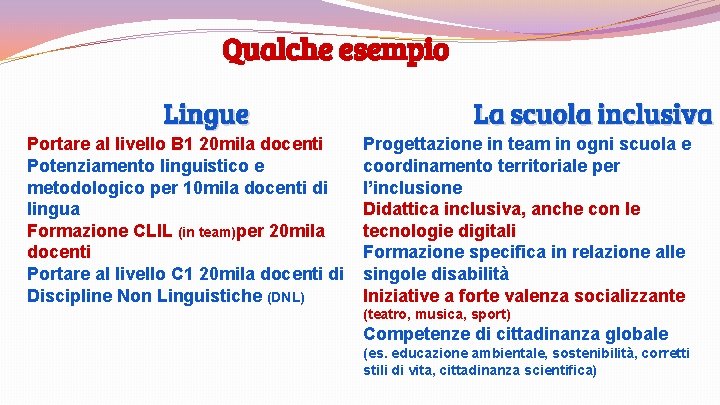 Qualche esempio

Lingue

Portare al livello B1 20mila docenti
Potenziamento linguistico e metodologico per 10mila docenti di lingua
Formazione CLIL (in team)per 20mila docenti
Portare al livello C1 20mila docenti di Discipline Non Linguistiche (DNL)

La scuola inclusiva

Progettazione in team in ogni scuola e coordinamento territoriale per l'inclusione
Didattica inclusiva, anche con le tecnologie digitali
Formazione specifica in relazione alle singole disabilità
Iniziative a forte valenza socializzante (teatro, musica, sport)
Competenze di cittadinanza globale (es. educazione ambientale, sostenibilità, corretti stili di vita, cittadinanza scientifica)